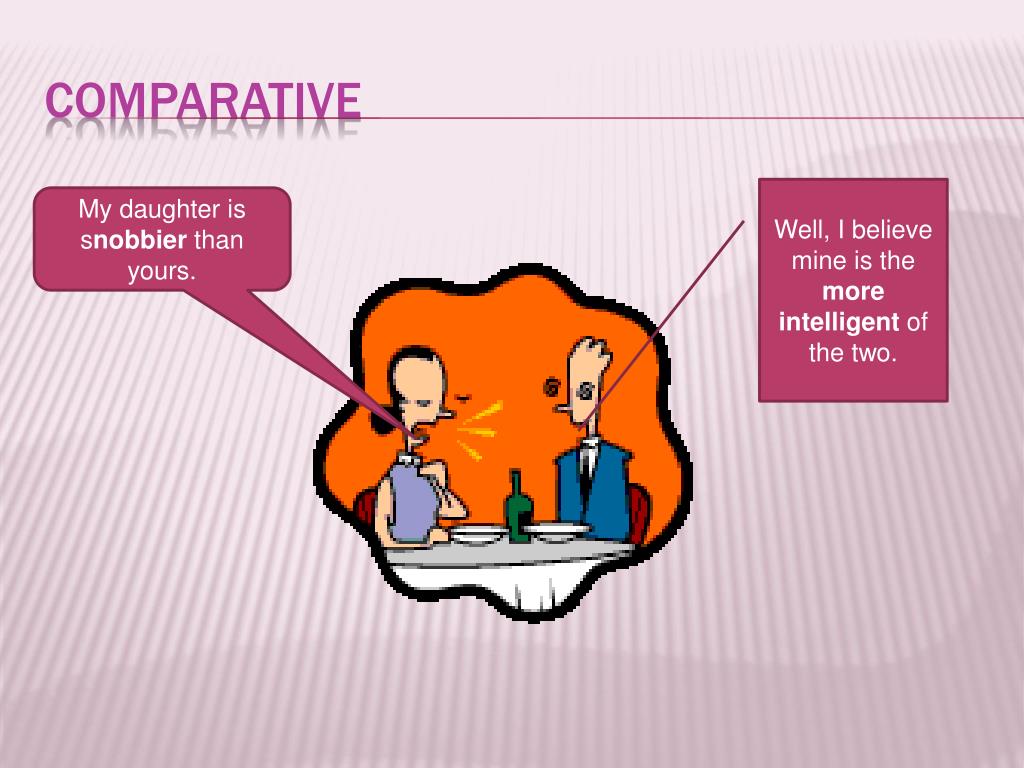 COMPARATIVE

My daughter is snobbier than yours.

Well, I believe mine is the more intelligent of the two.